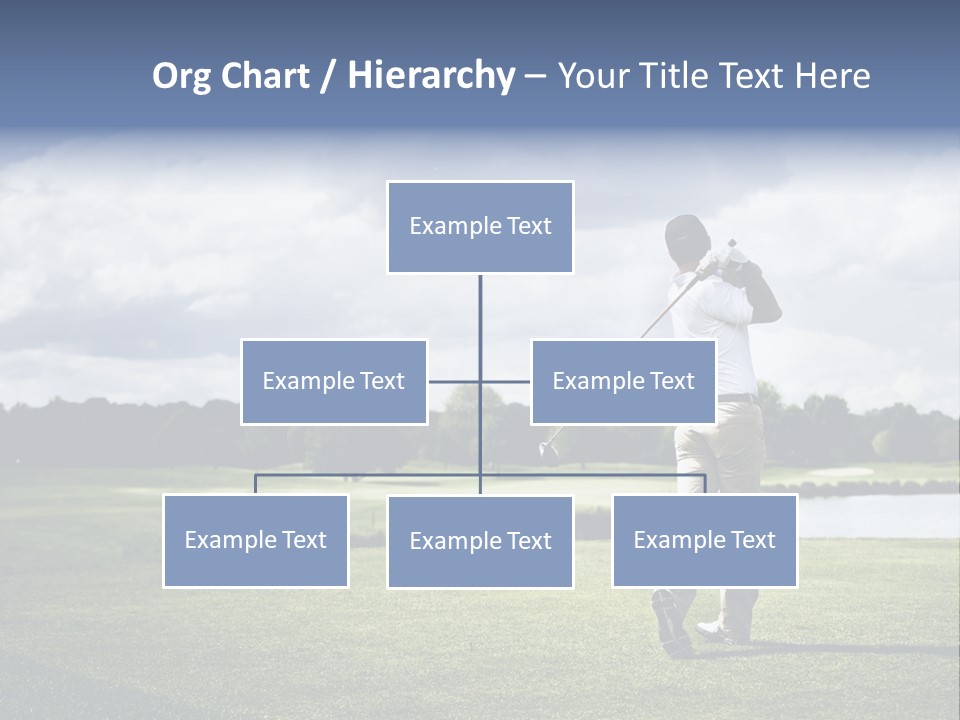 Org Chart / Hierarchy – Your Title Text Here

Example Text

Example Text

Example Text

Example Text

Example Text

Example Text